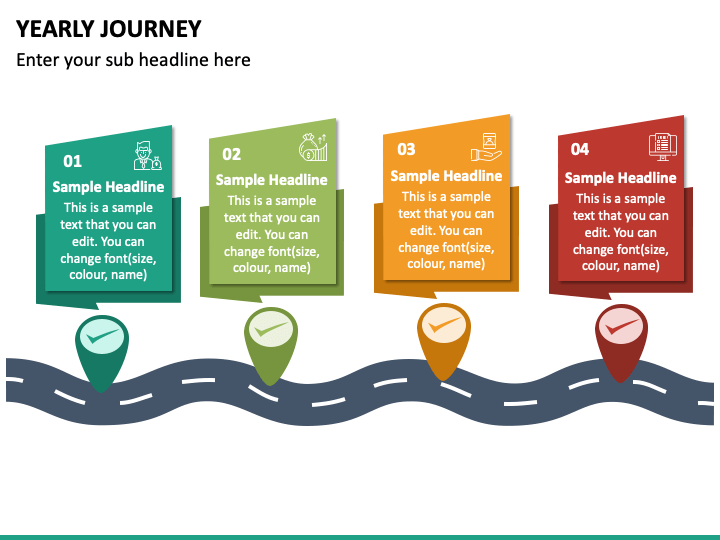 YEARLY JOURNEY

Enter your sub headline here

01

Sample Headline

This is a sample text that you can edit. You can change font(size, colour, name)

02

Sample Headline

This is a sample text that you can edit. You can change font(size, colour, name)

03

Sample Headline

This is a sample text that you can edit. You can change font(size, colour, name)

04

Sample Headline

This is a sample text that you can edit. You can change font(size, colour, name)